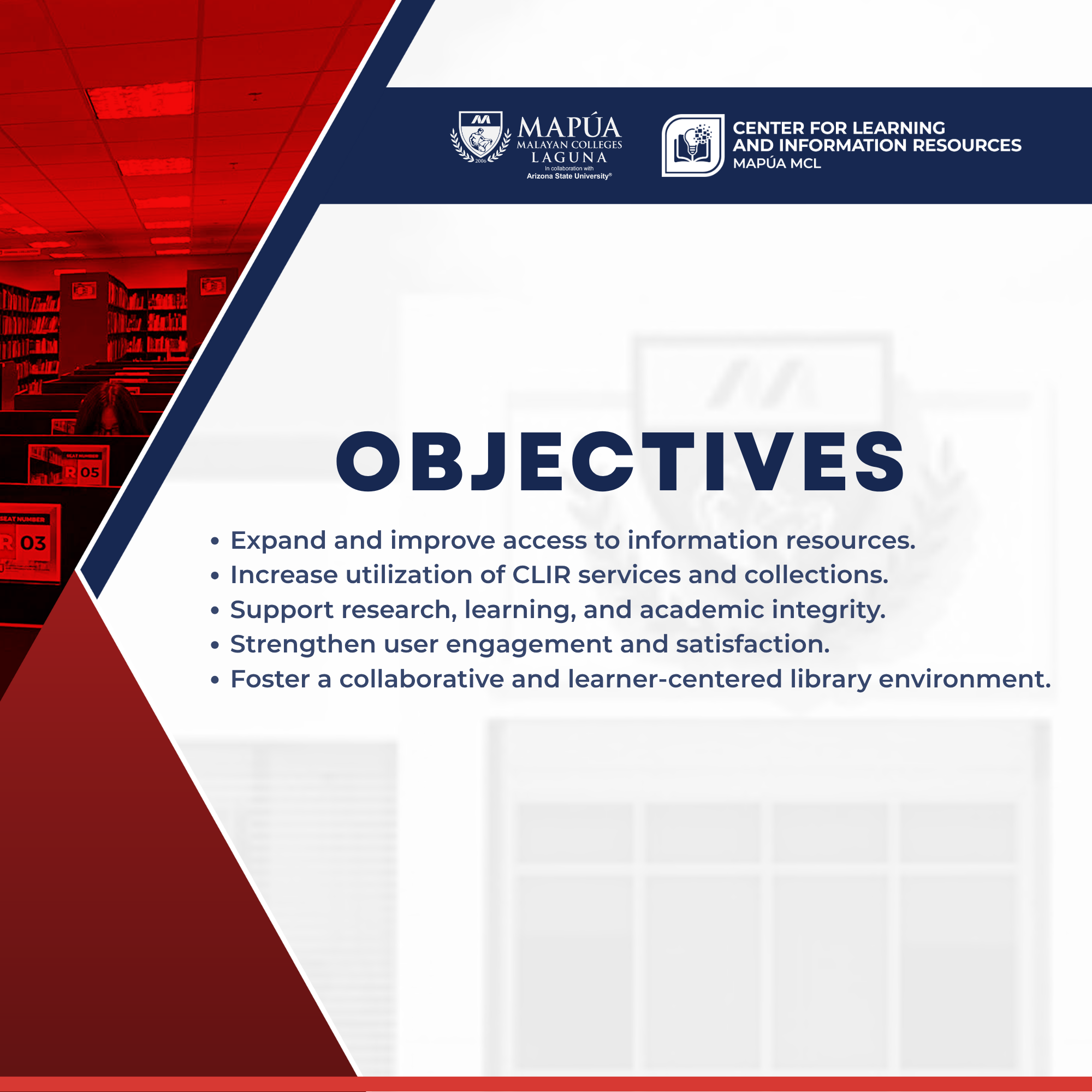 2006
MAPÚA
MALAYAN COLLEGES
LAGUNA
In collaboration with
Arizona State University®

CENTER FOR LEARNING AND INFORMATION RESOURCES
MAPÚA MCL

SEAT NUMBER
R 05

SEAT NUMBER
R 03

OBJECTIVES

• Expand and improve access to information resources.
• Increase utilization of CLIR services and collections.
• Support research, learning, and academic integrity.
• Strengthen user engagement and satisfaction.
• Foster a collaborative and learner-centered library environment.